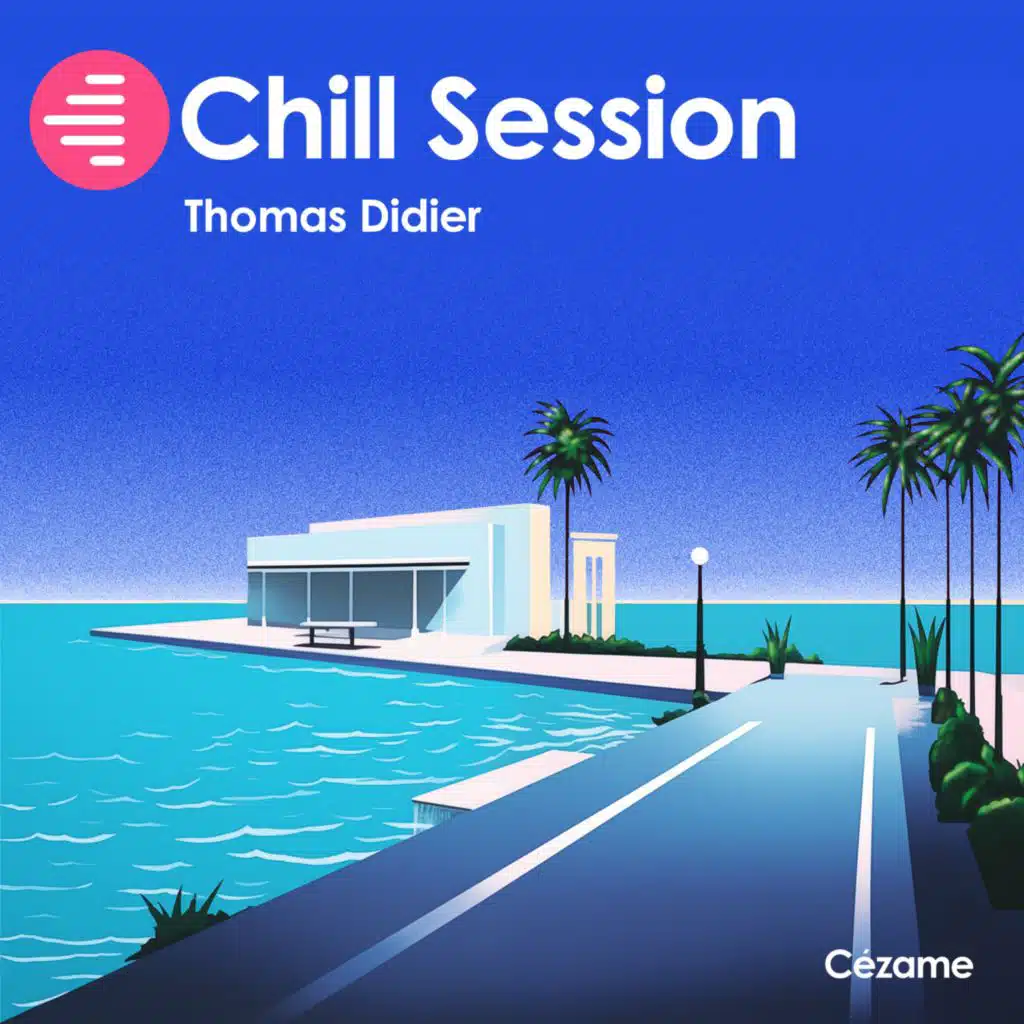 Chill Session
Thomas Didier

Cézame